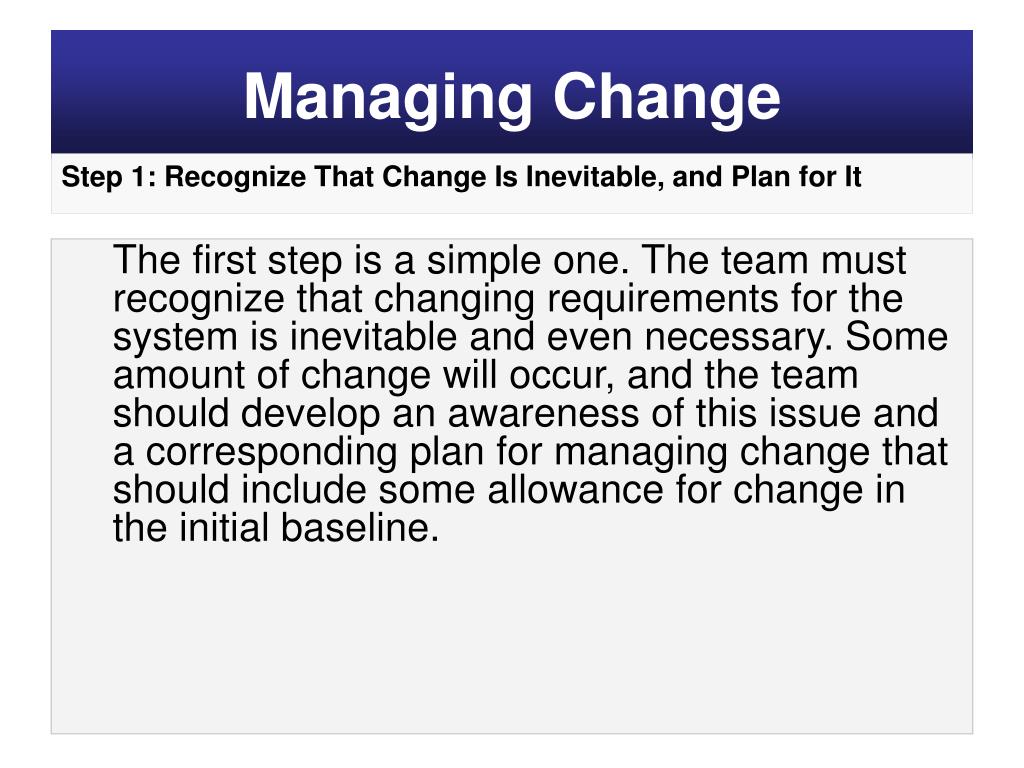 Managing Change

Step 1: Recognize That Change Is Inevitable, and Plan for It

The first step is a simple one. The team must recognize that changing requirements for the system is inevitable and even necessary. Some amount of change will occur, and the team should develop an awareness of this issue and a corresponding plan for managing change that should include some allowance for change in the initial baseline.